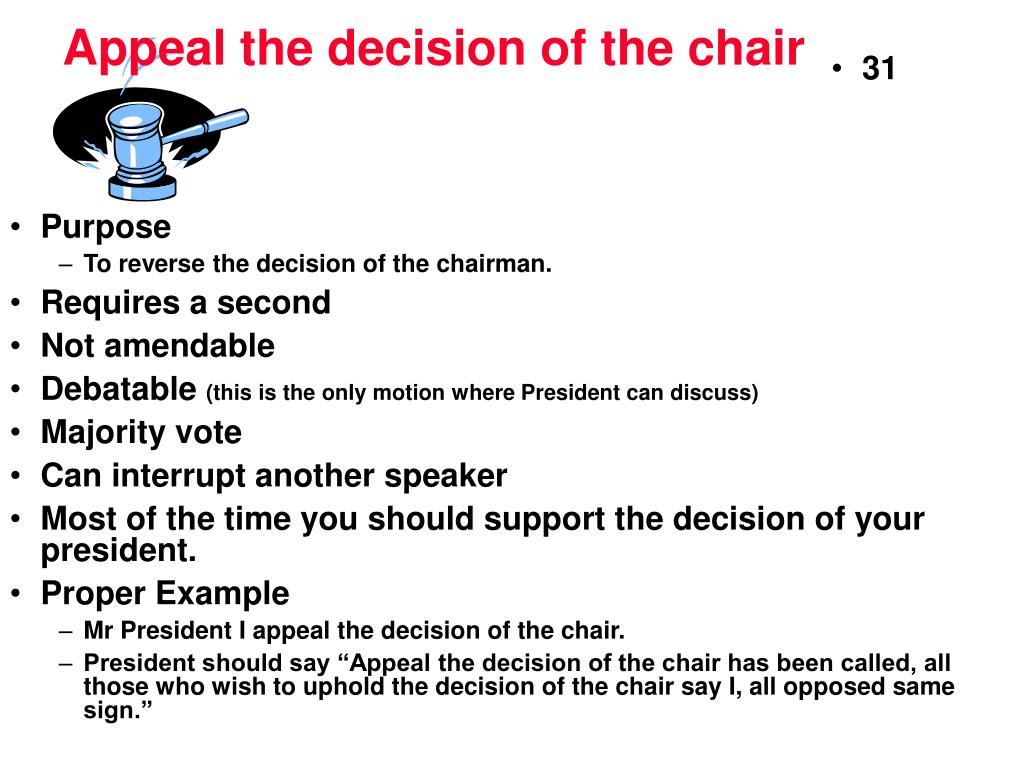 Appeal the decision of the chair

• 31

• Purpose
  – To reverse the decision of the chairman.
• Requires a second
• Not amendable
• Debatable (this is the only motion where President can discuss)
• Majority vote
• Can interrupt another speaker
• Most of the time you should support the decision of your president.
• Proper Example
  – Mr President I appeal the decision of the chair.
  – President should say “Appeal the decision of the chair has been called, all those who wish to uphold the decision of the chair say I, all opposed same sign.”